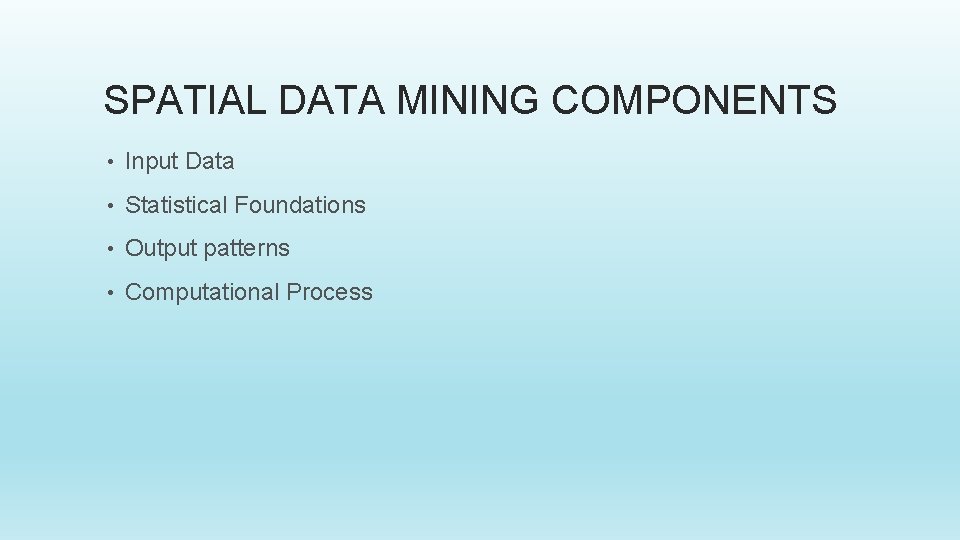 SPATIAL DATA MINING COMPONENTS

• Input Data
• Statistical Foundations
• Output patterns
• Computational Process